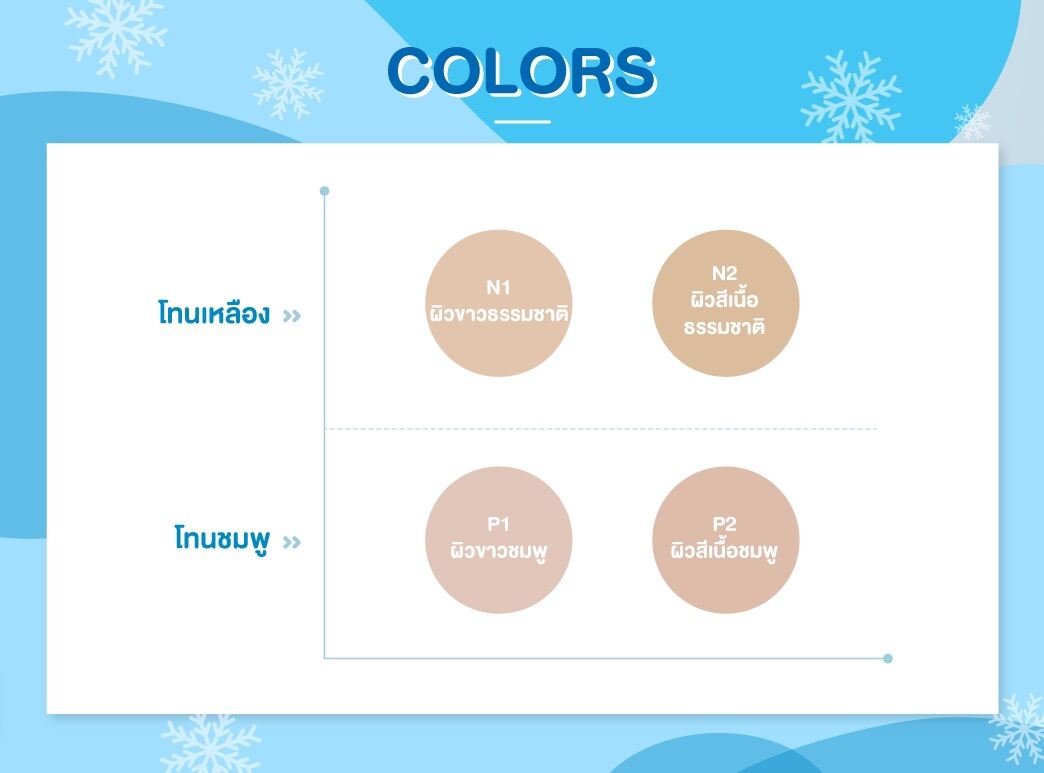 COLORS

โทนเหลือง »

N1
ผิวขาวธรรมชาติ

N2
ผิวสีเนื้อ
ธรรมชาติ

โทนชมพู »

P1
ผิวขาวชมพู

P2
ผิวสีเนื้อชมพู